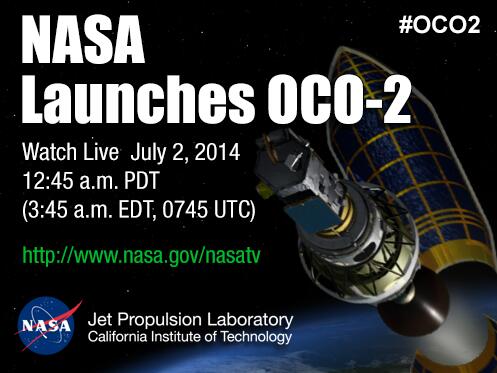 NASA Launches OCO-2

#OCO2

Watch Live July 2, 2014
12:45 a.m. PDT
(3:45 a.m. EDT, 0745 UTC)

http://www.nasa.gov/nasatv

NASA

Jet Propulsion Laboratory
California Institute of Technology